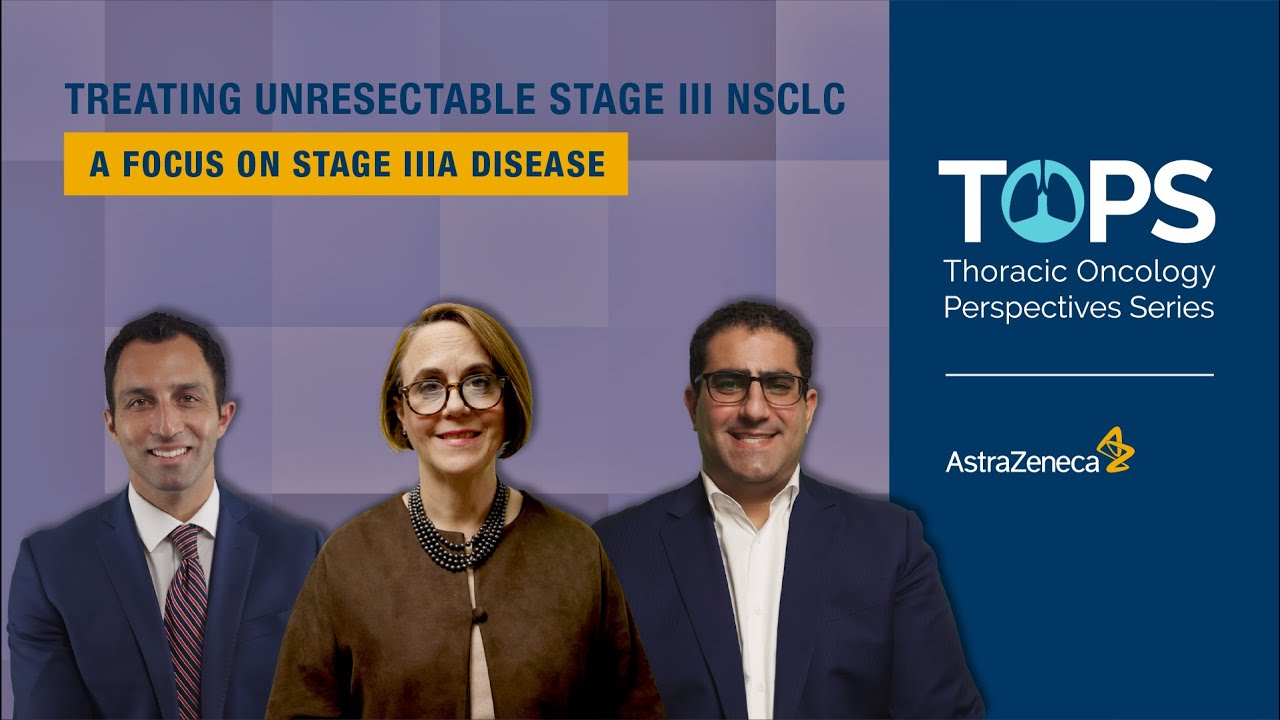 TREATING UNRESECTABLE STAGE III NSCLC

A FOCUS ON STAGE IIIA DISEASE

TOPS
Thoracic Oncology Perspectives Series

AstraZeneca